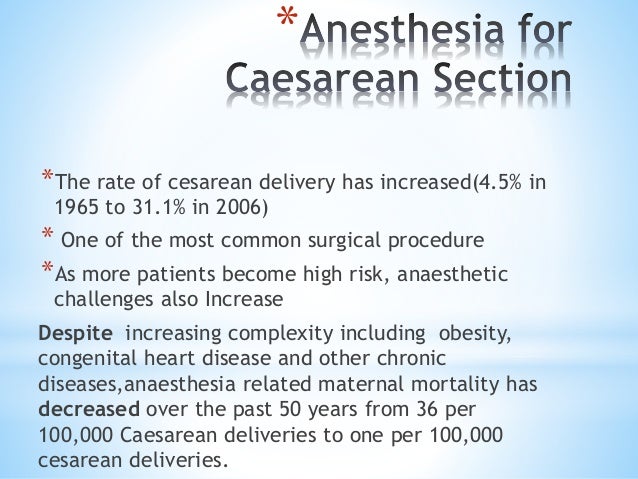 *Anesthesia for Caesarean Section

*The rate of cesarean delivery has increased(4.5% in 1965 to 31.1% in 2006)

* One of the most common surgical procedure

*As more patients become high risk, anaesthetic challenges also Increase

Despite increasing complexity including obesity, congenital heart disease and other chronic diseases,anaesthesia related maternal mortality has decreased over the past 50 years from 36 per 100,000 Caesarean deliveries to one per 100,000 cesarean deliveries.